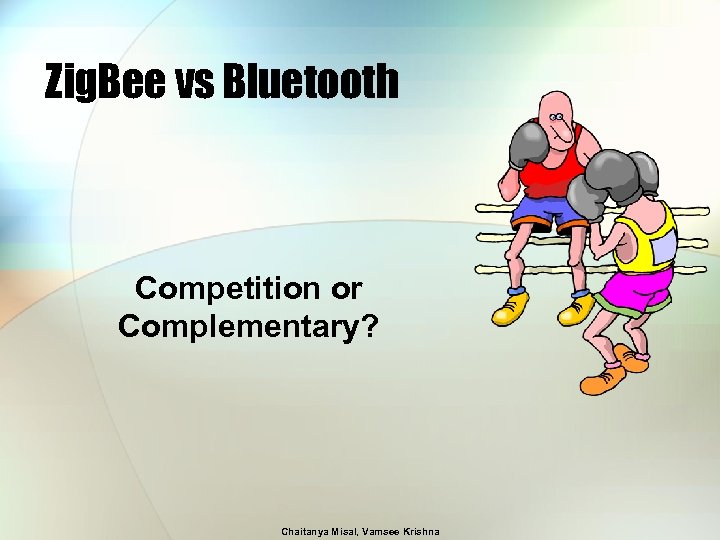 ZigBee vs Bluetooth

Competition or Complementary?

Chaitanya Misal, Vamsee Krishna